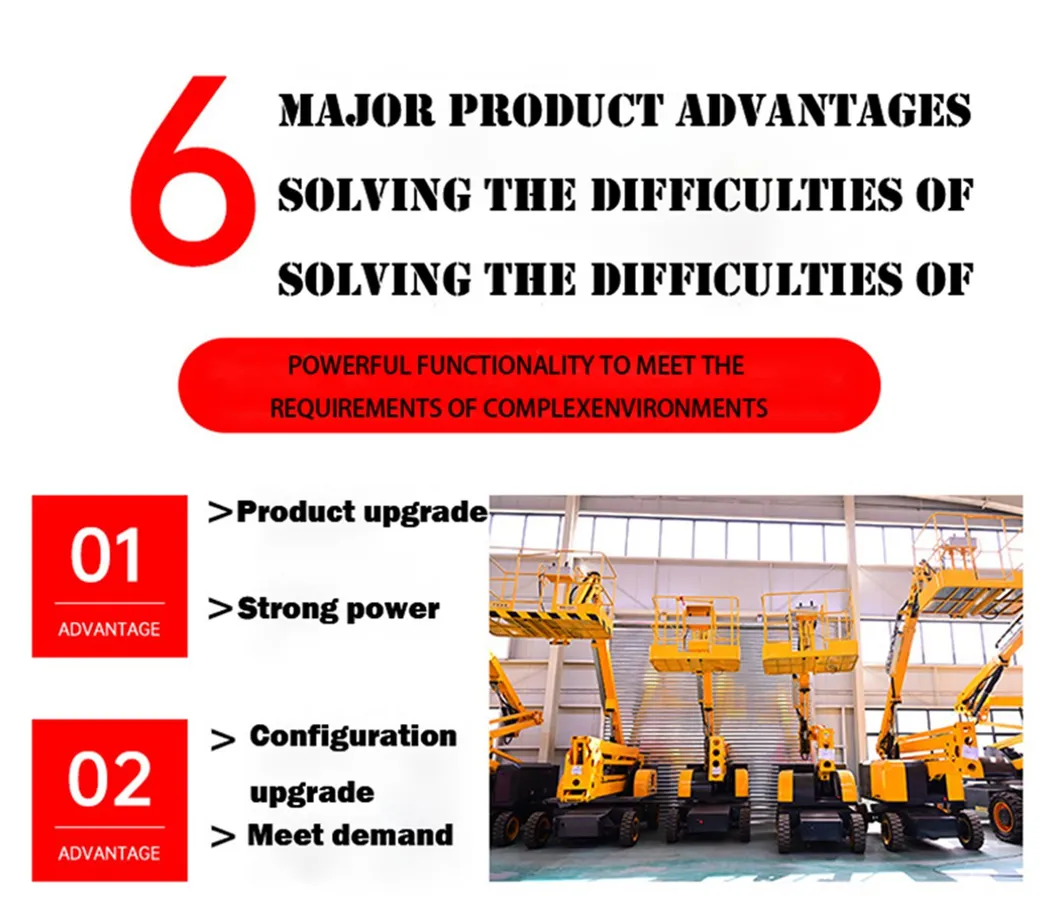 6 MAJOR PRODUCT ADVANTAGES
SOLVING THE DIFFICULTIES OF
SOLVING THE DIFFICULTIES OF

POWERFUL FUNCTIONALITY TO MEET THE REQUIREMENTS OF COMPLEXENVIRONMENTS

01
ADVANTAGE

>Product upgrade

>Strong power

02
ADVANTAGE

> Configuration upgrade

> Meet demand